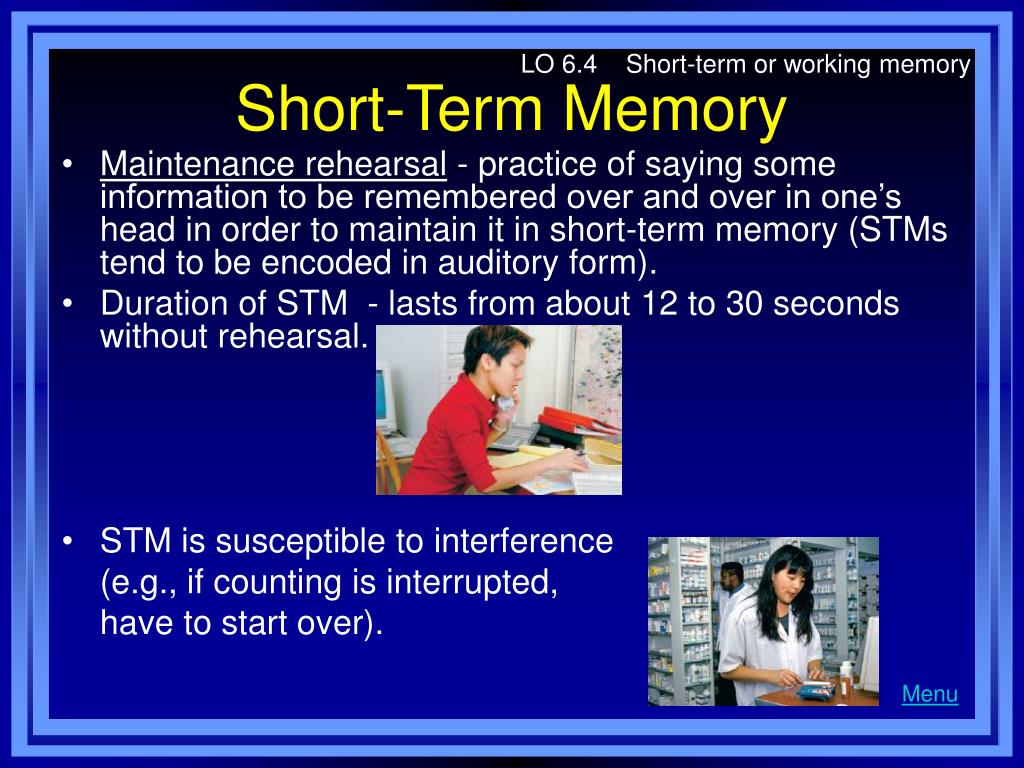 LO 6.4 Short-term or working memory

Short-Term Memory

• Maintenance rehearsal - practice of saying some information to be remembered over and over in one's head in order to maintain it in short-term memory (STMs tend to be encoded in auditory form).
• Duration of STM - lasts from about 12 to 30 seconds without rehearsal.

• STM is susceptible to interference (e.g., if counting is interrupted, have to start over).

Menu